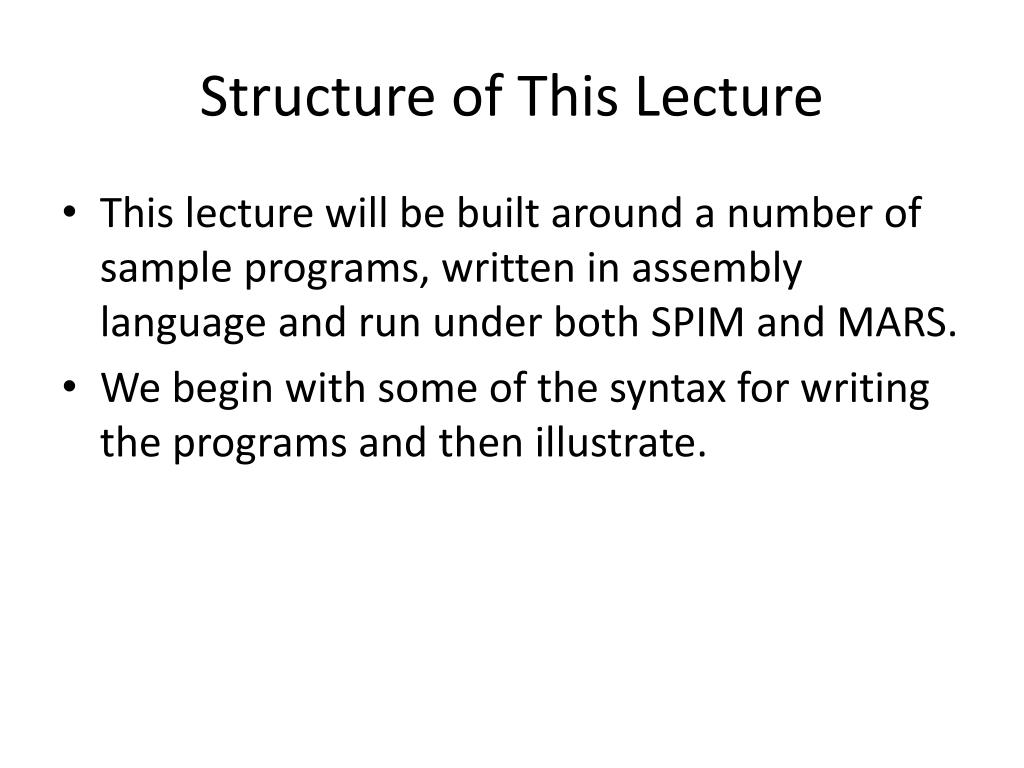 Structure of This Lecture

• This lecture will be built around a number of sample programs, written in assembly language and run under both SPIM and MARS.
• We begin with some of the syntax for writing the programs and then illustrate.